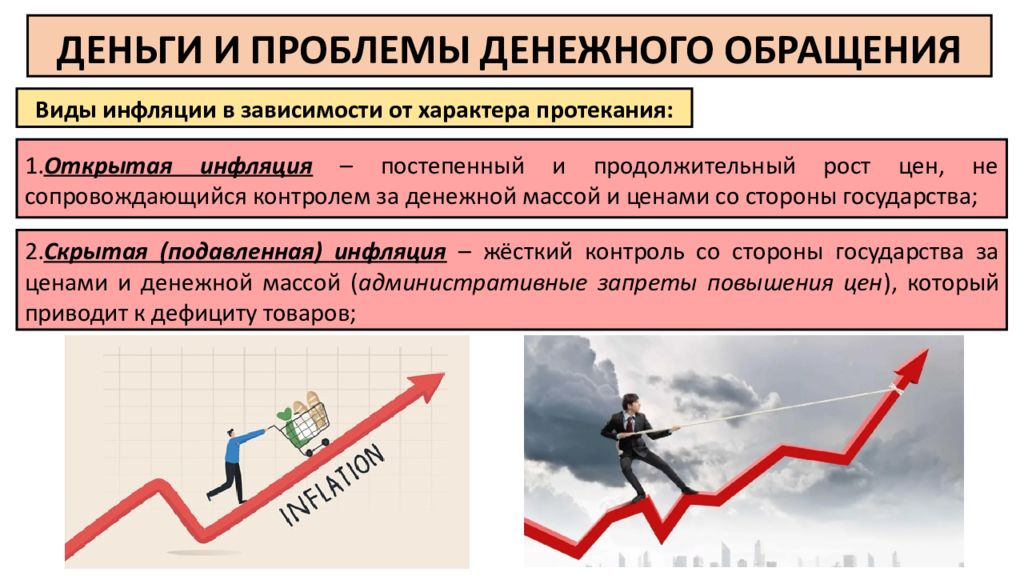 ДЕНЬГИ И ПРОБЛЕМЫ ДЕНЕЖНОГО ОБРАЩЕНИЯ

Виды инфляции в зависимости от характера протекания:

1.Открытая инфляция – постепенный и продолжительный рост цен, не сопровождающийся контролем за денежной массой и ценами со стороны государства;

2.Скрытая (подавленная) инфляция – жёсткий контроль со стороны государства за ценами и денежной массой (административные запреты повышения цен), который приводит к дефициту товаров;

INFLATION